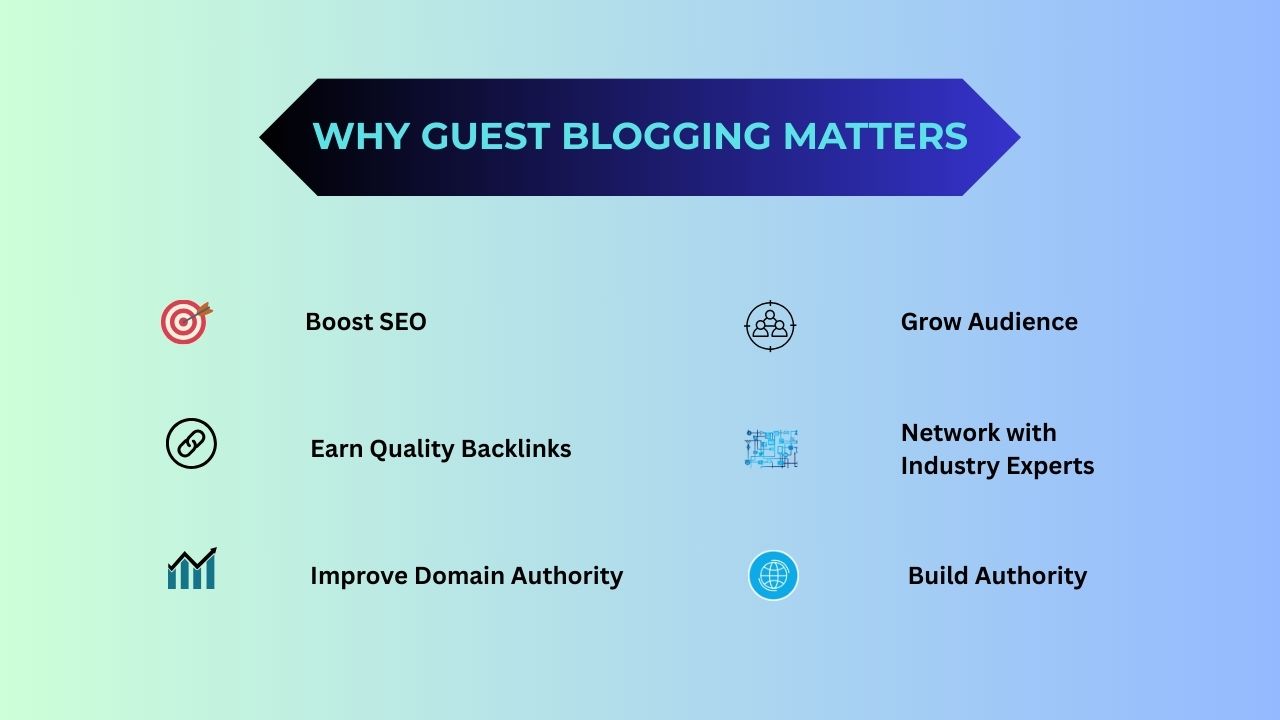 WHY GUEST BLOGGING MATTERS

Boost SEO

Earn Quality Backlinks

Improve Domain Authority

Grow Audience

Network with Industry Experts

Build Authority